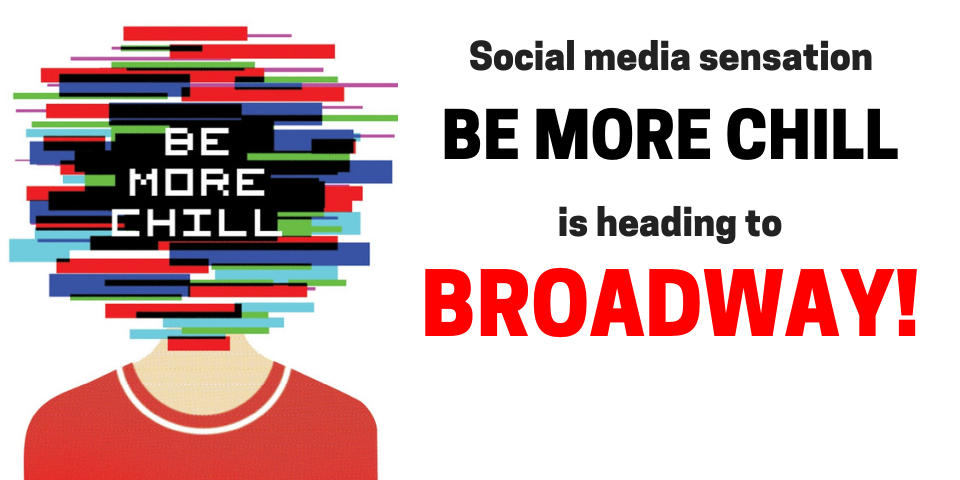 BE MORE CHILL

Social media sensation

BE MORE CHILL

is heading to

BROADWAY!